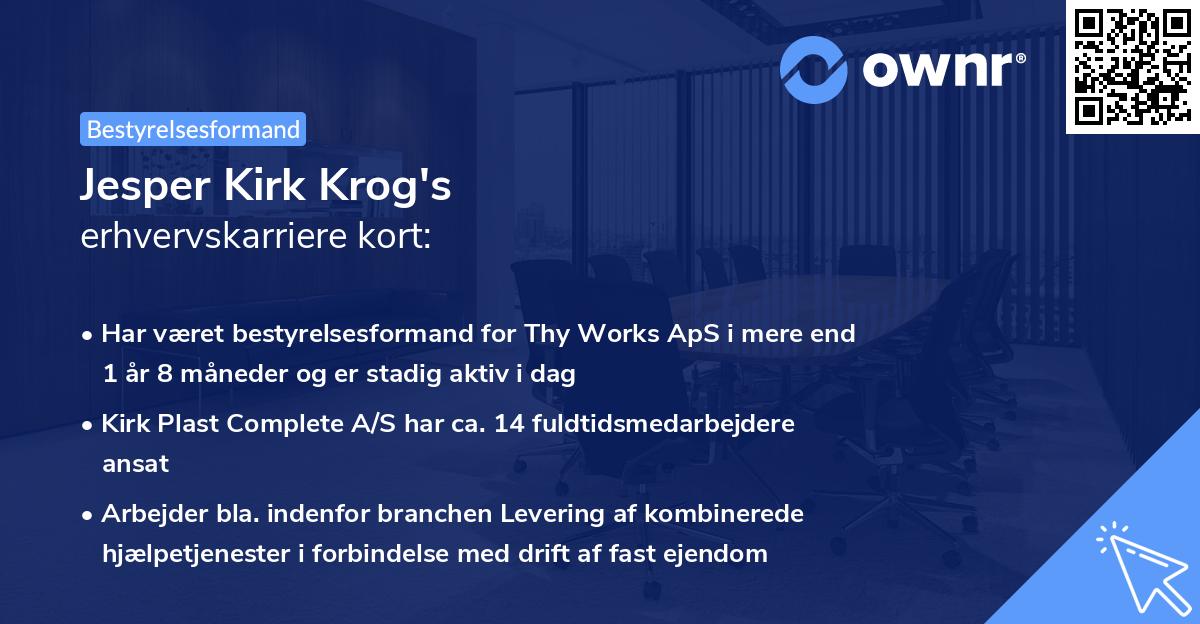 ownr®

Bestyrelsesformand

Jesper Kirk Krog's
erhvervskarriere kort:

• Har været bestyrelsesformand for Thy Works ApS i mere end 1 år 8 måneder og er stadig aktiv i dag

• Kirk Plast Complete A/S har ca. 14 fuldtidsmedarbejdere ansat

• Arbejder bla. indenfor branchen Levering af kombinerede hjælpetjenester i forbindelse med drift af fast ejendom